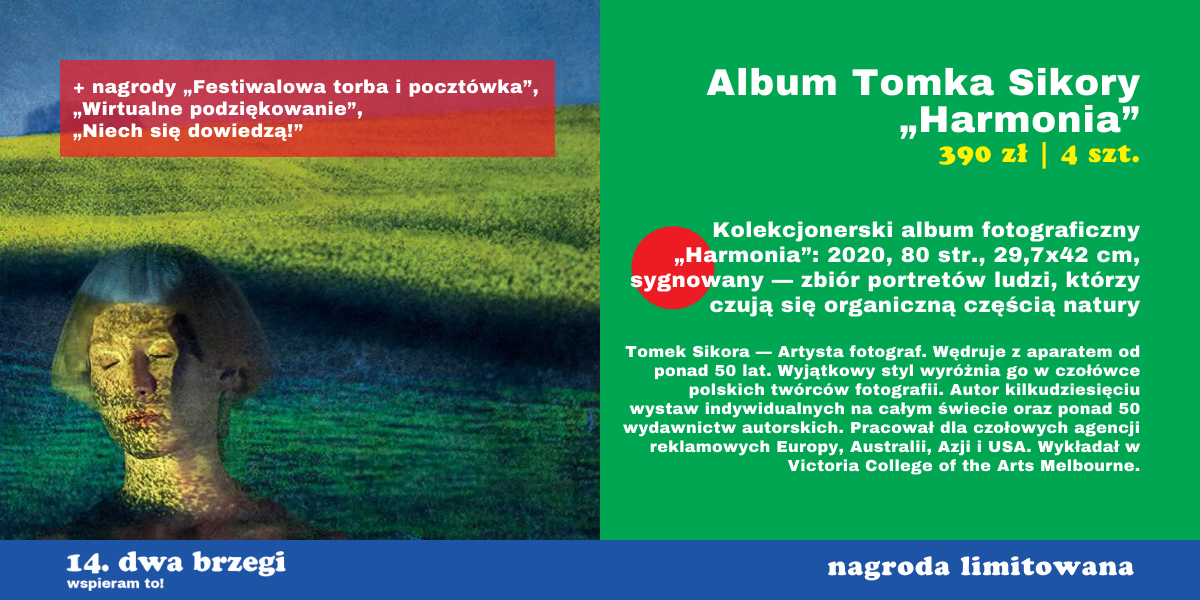 + nagrody „Festiwalowa torba i pocztówka”, „Wirtualne podziękowanie”, „Niech się dowiedzą!”

Album Tomka Sikory „Harmonia”

390 zł | 4 szt.

Kolekcjonerski album fotograficzny „Harmonia”: 2020, 80 str., 29,7x42 cm, sygnowany — zbiór portretów ludzi, którzy czują się organiczną częścią natury

Tomek Sikora — Artysta fotograf. Wędruje z aparatem od ponad 50 lat. Wyjątkowy styl wyróżnia go w czołówce polskich twórców fotografii. Autor kilkudziesięciu wystaw indywidualnych na całym świecie oraz ponad 50 wydawnictw autorskich. Pracował dla czołowych agencji reklamowych Europy, Australii, Azji i USA. Wykładał w Victoria College of the Arts Melbourne.

14. dwa brzegi
wspieram to!

nagroda limitowana